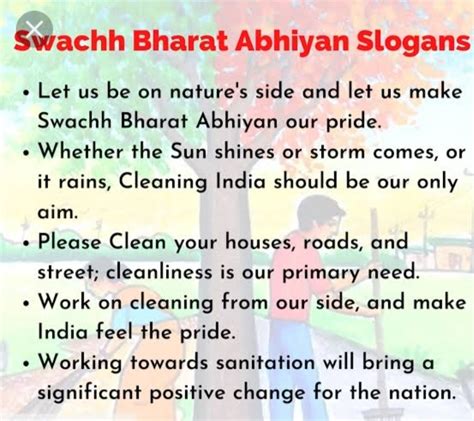 Swachh Bharat Abhiyan Slogans

• Let us be on nature's side and let us make Swachh Bharat Abhiyan our pride.
• Whether the Sun shines or storm comes, or it rains, Cleaning India should be our only aim.
• Please Clean your houses, roads, and street; cleanliness is our primary need.
• Work on cleaning from our side, and make India feel the pride.
• Working towards sanitation will bring a significant positive change for the nation.